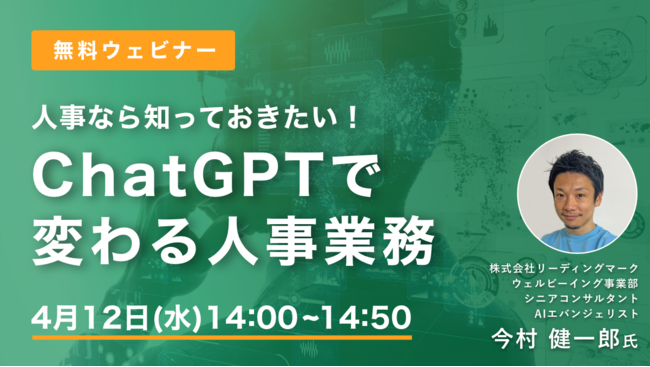 無料ウェビナー

人事なら知っておきたい！

ChatGPTで
変わる人事業務

4月12日(水)14:00~14:50

株式会社リーディングマーク
ウェルビーイング事業部
シニアコンサルタント
AIエバンジェリスト
今村 健一郎氏